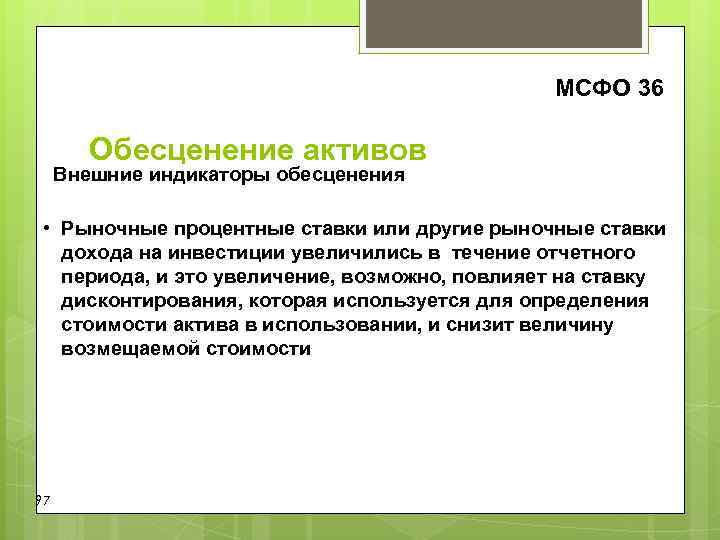 МСФО 36

Обесценение активов

Внешние индикаторы обесценения

• Рыночные процентные ставки или другие рыночные ставки дохода на инвестиции увеличились в течение отчетного периода, и это увеличение, возможно, повлияет на ставку дисконтирования, которая используется для определения стоимости актива в использовании, и снизит величину возмещаемой стоимости

97